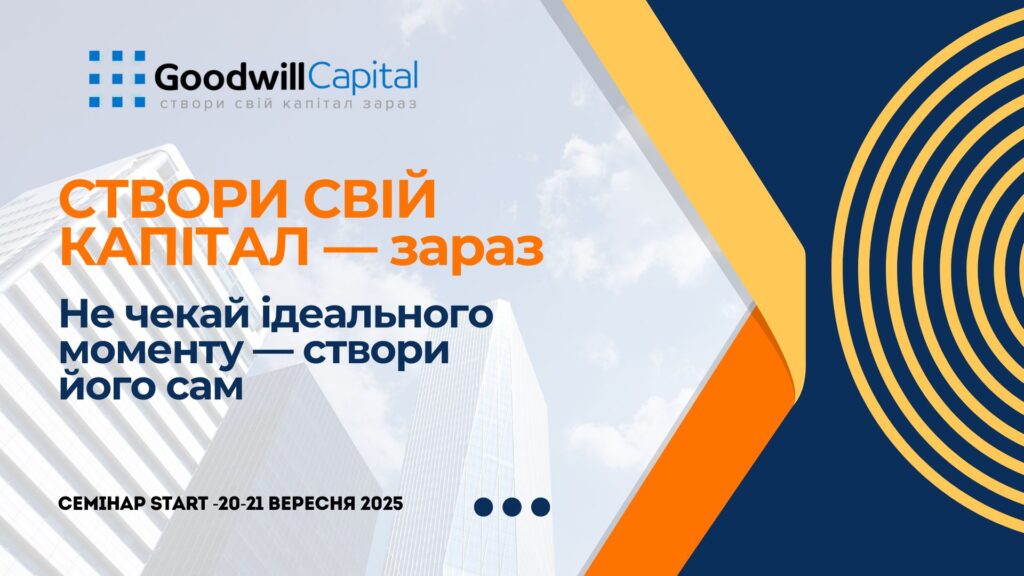 GoodwillCapital
створи свій капітал зараз

СТВОРИ СВІЙ КАПІТАЛ — зараз

Не чекай ідеального моменту — створи його сам

СЕМІНАР START -20-21 ВЕРЕСНЯ 2025